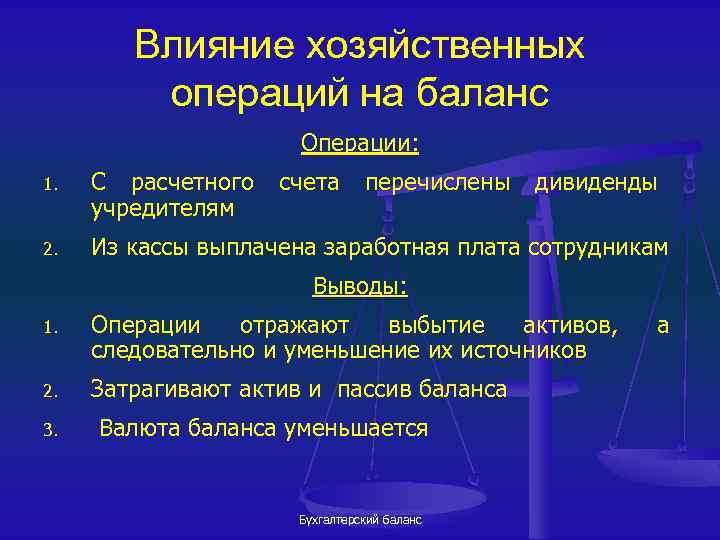 Влияние хозяйственных операций на баланс

Операции:

1. С расчетного счета перечислены дивиденды учредителям

2. Из кассы выплачена заработная плата сотрудникам

Выводы:

1. Операции отражают выбытие активов, а следовательно и уменьшение их источников

2. Затрагивают актив и пассив баланса

3. Валюта баланса уменьшается

Бухгалтерский баланс